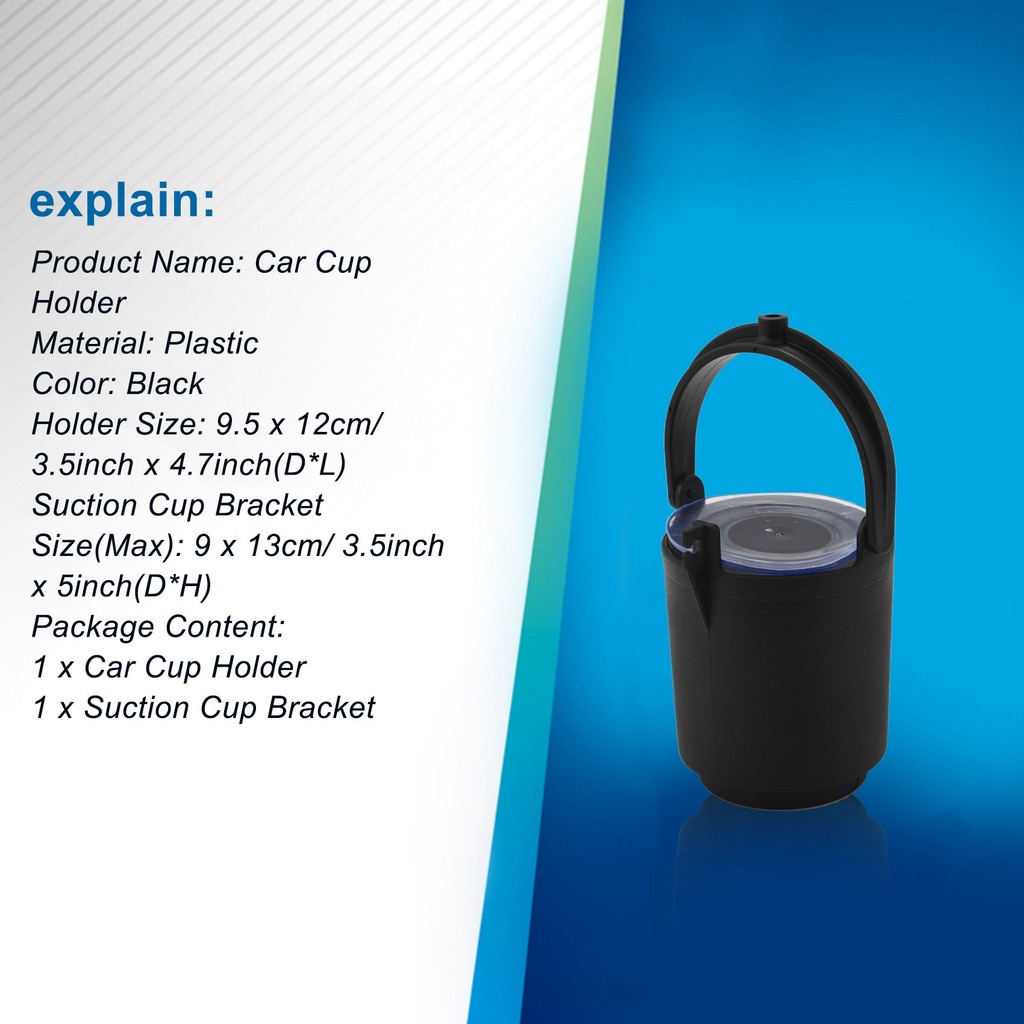 explain:

Product Name: Car Cup Holder
Material: Plastic
Color: Black
Holder Size: 9.5 x 12cm/ 3.5inch x 4.7inch(D*L)
Suction Cup Bracket Size(Max): 9 x 13cm/ 3.5inch x 5inch(D*H)
Package Content:
1 x Car Cup Holder
1 x Suction Cup Bracket